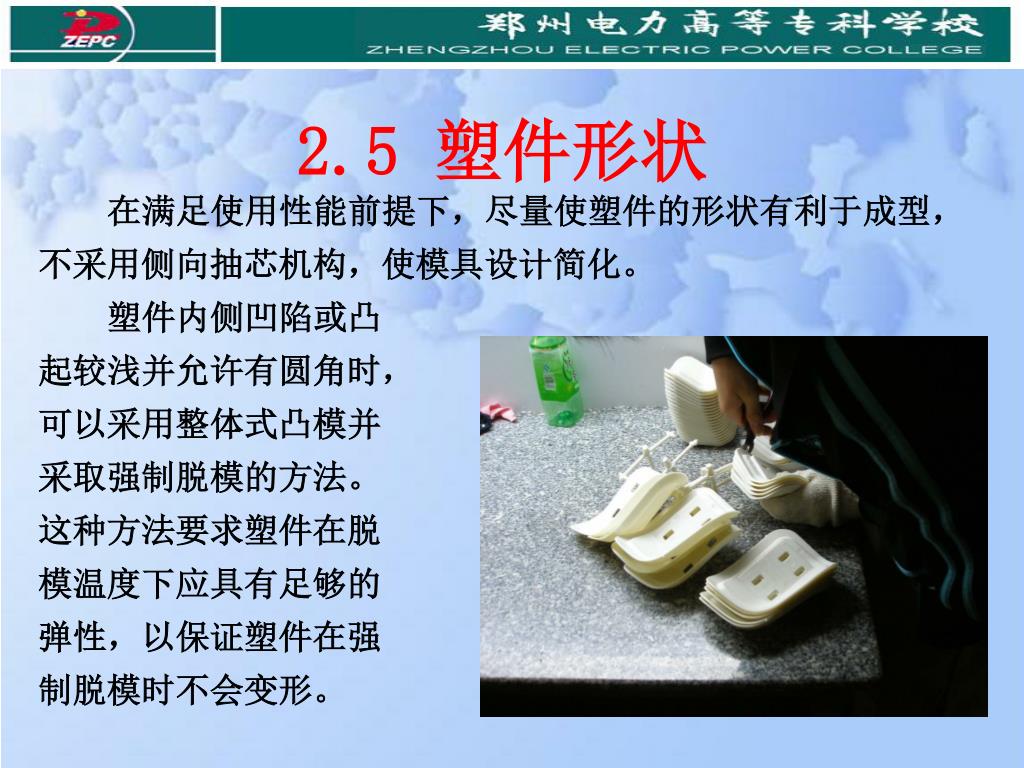 ZEPC

郑州电力高等专科学校
ZHENGZHOU ELECTRIC POWER COLLEGE

2.5 塑件形状

在满足使用性能前提下，尽量使塑件的形状有利于成型，不采用侧向抽芯机构，使模具设计简化。

塑件内侧凹陷或凸起较浅并允许有圆角时，可以采用整体式凸模并采取强制脱模的方法。这种方法要求塑件在脱模温度下应具有足够的弹性，以保证塑件在强制脱模时不会变形。